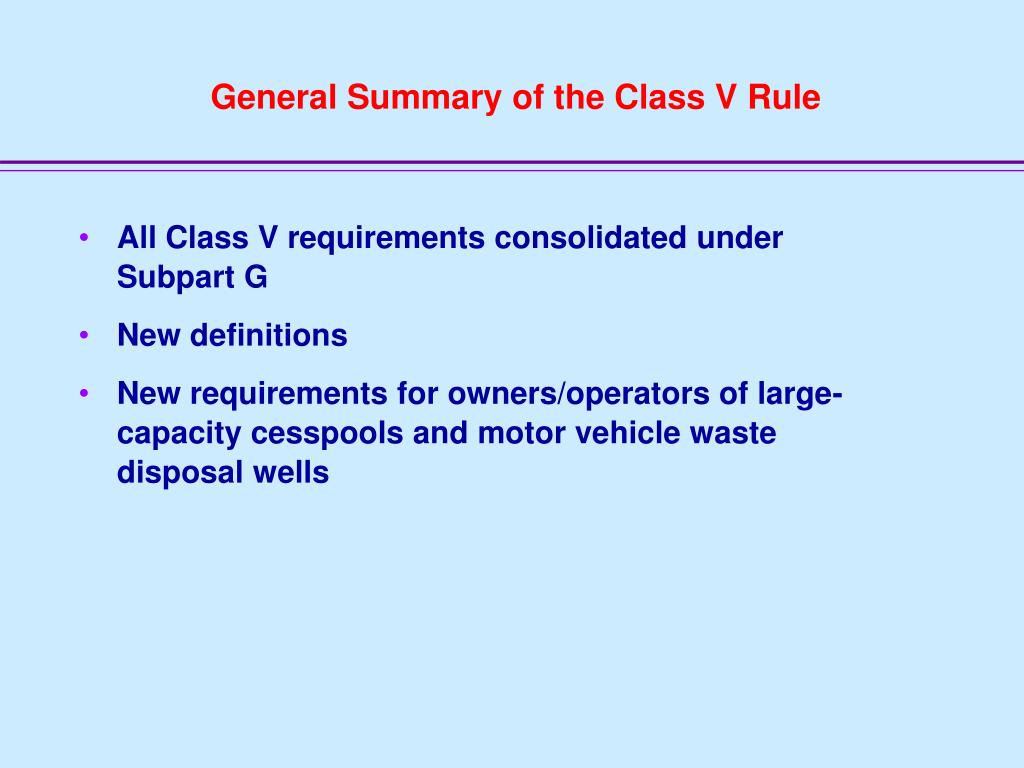 General Summary of the Class V Rule

• All Class V requirements consolidated under Subpart G
• New definitions
• New requirements for owners/operators of large-capacity cesspools and motor vehicle waste disposal wells